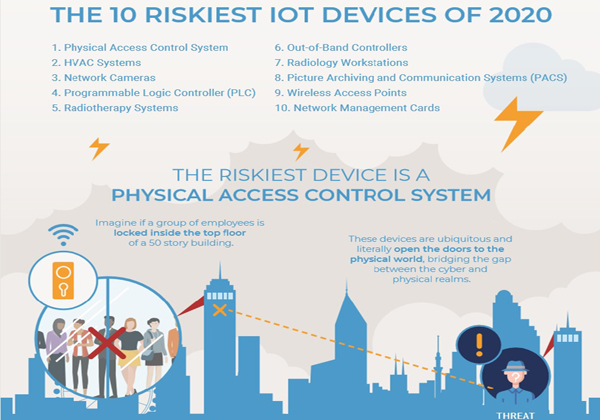 THE 10 RISKIEST IOT DEVICES OF 2020

1. Physical Access Control System
2. HVAC Systems
3. Network Cameras
4. Programmable Logic Controller (PLC)
5. Radiotherapy Systems

6. Out-of-Band Controllers
7. Radiology Workstations
8. Picture Archiving and Communication Systems (PACS)
9. Wireless Access Points
10. Network Management Cards

THE RISKIEST DEVICE IS A
PHYSICAL ACCESS CONTROL SYSTEM

Imagine if a group of employees is locked inside the top floor of a 50 story building.

These devices are ubiquitous and literally open the doors to the physical world, bridging the gap between the cyber and physical realms.

THREAT